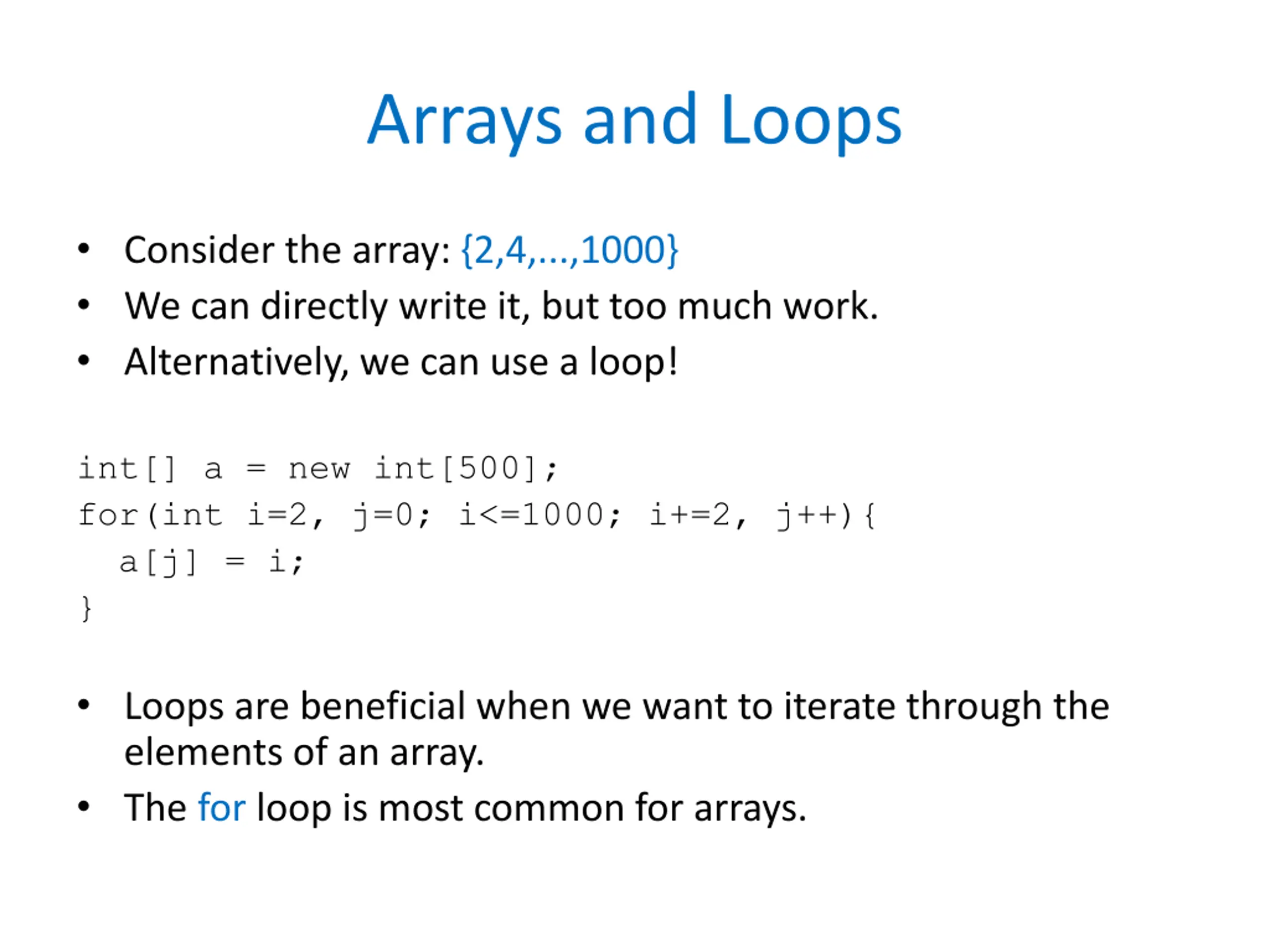 Arrays and Loops

• Consider the array: {2,4,...,1000}
• We can directly write it, but too much work.
• Alternatively, we can use a loop!

int[] a = new int[500];
for(int i=2, j=0; i<=1000; i+=2, j++){
  a[j] = i;
}

• Loops are beneficial when we want to iterate through the elements of an array.
• The for loop is most common for arrays.